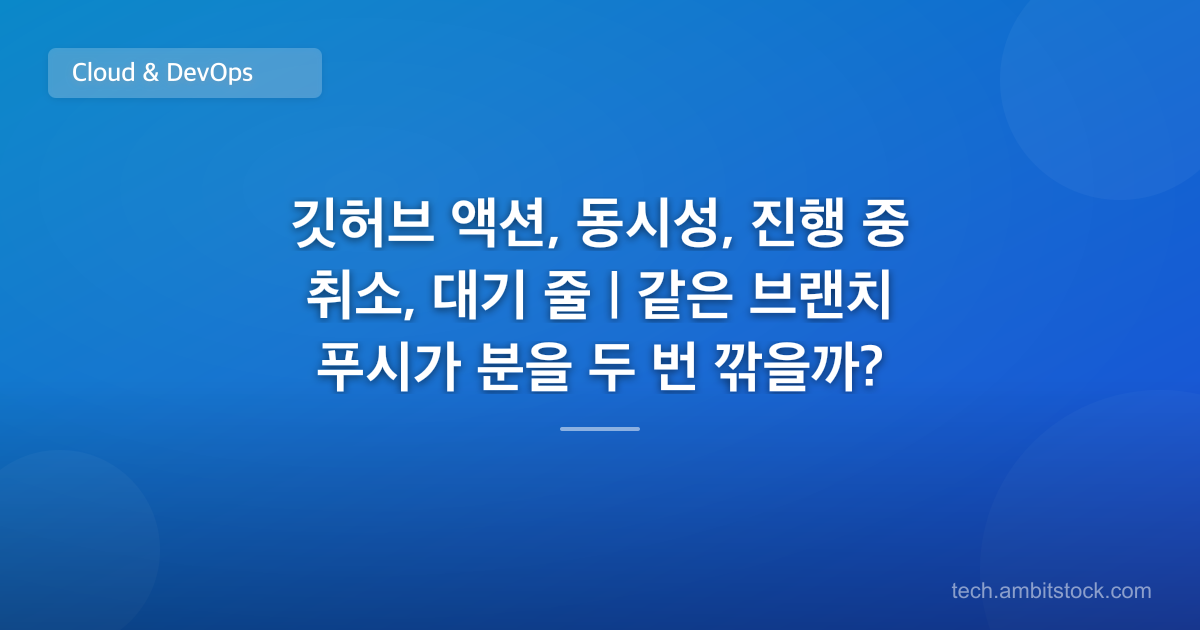 Cloud & DevOps

깃허브 액션, 동시성, 진행 중 취소, 대기 줄 | 같은 브랜치 푸시가 분을 두 번 깎을까?

tech.ambitstock.com